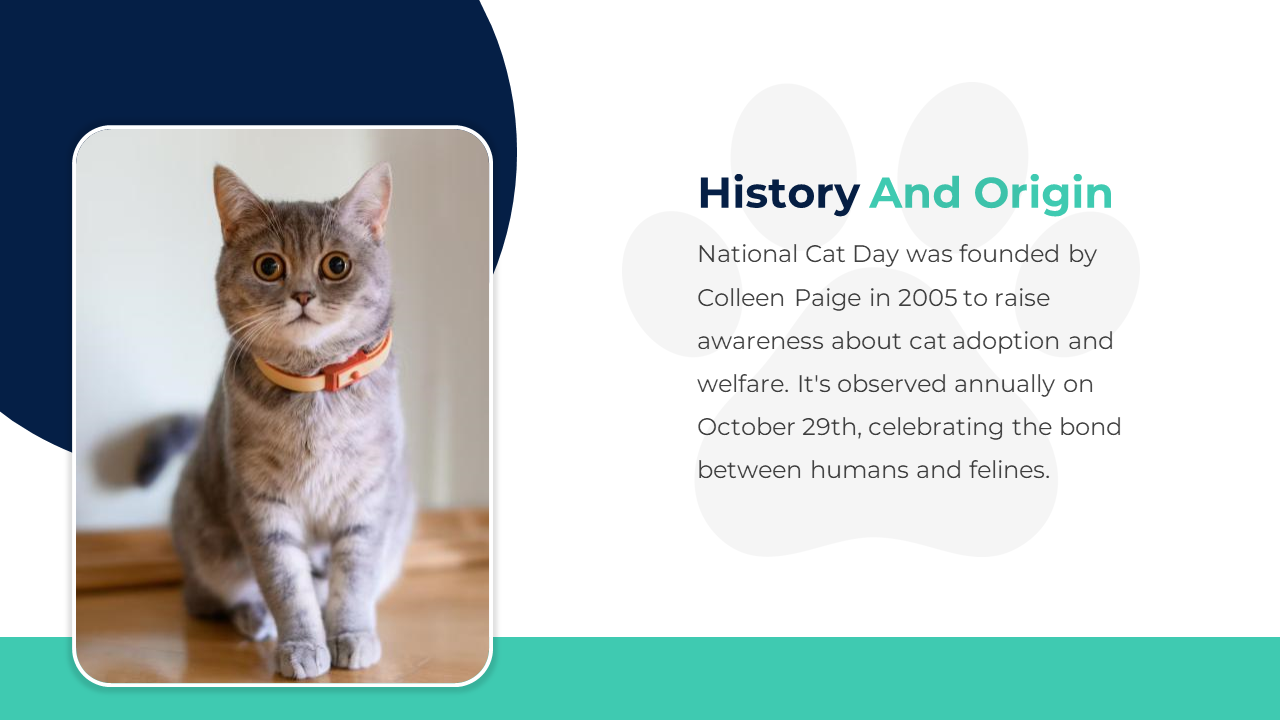 History And Origin

National Cat Day was founded by Colleen Paige in 2005 to raise awareness about cat adoption and welfare. It's observed annually on October 29th, celebrating the bond between humans and felines.